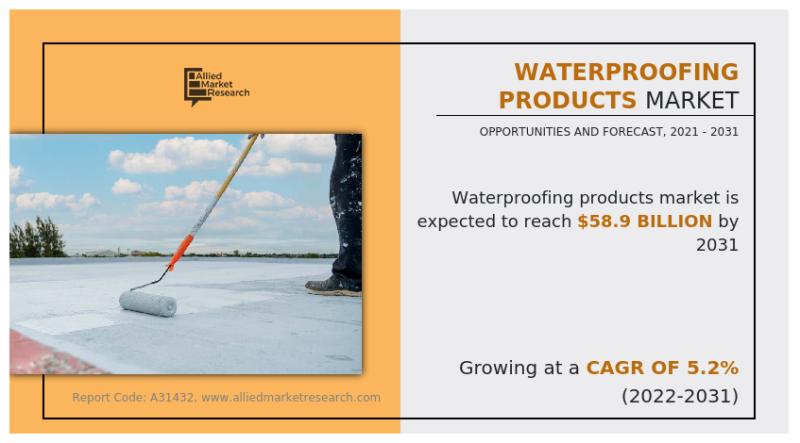 Allied Market Research

WATERPROOFING PRODUCTS MARKET

OPPORTUNITIES AND FORECAST, 2021 - 2031

Waterproofing products market is expected to reach $58.9 BILLION by 2031

Growing at a CAGR OF 5.2% (2022-2031)

Report Code: A31432, www.alliedmarketresearch.com